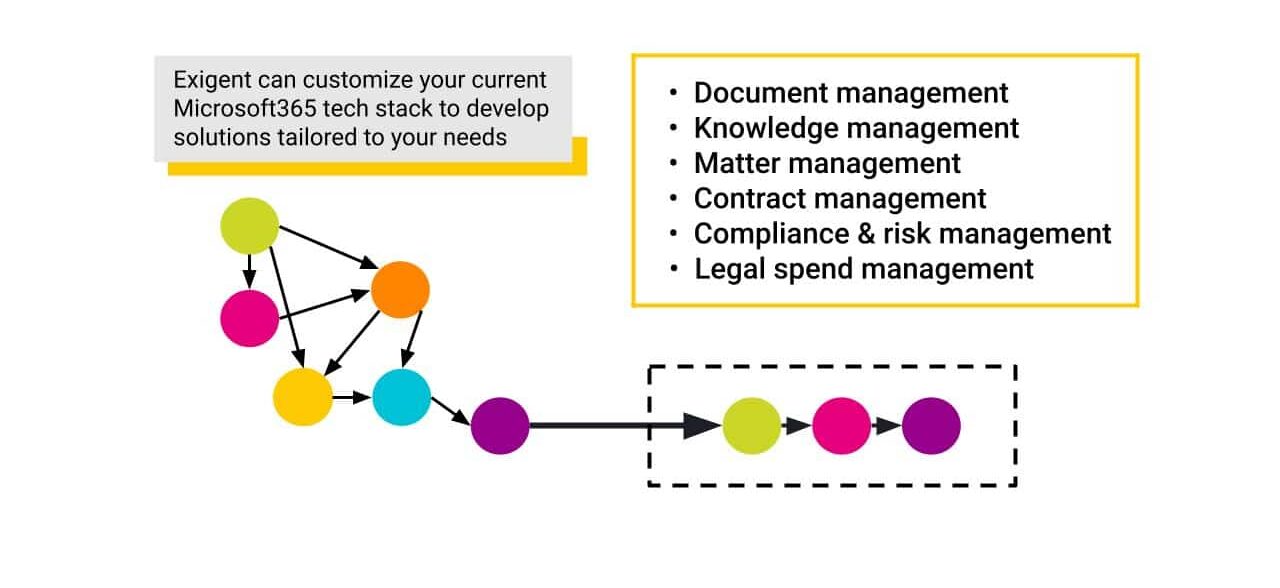 Exigent can customize your current Microsoft365 tech stack to develop solutions tailored to your needs

• Document management
• Knowledge management
• Matter management
• Contract management
• Compliance & risk management
• Legal spend management